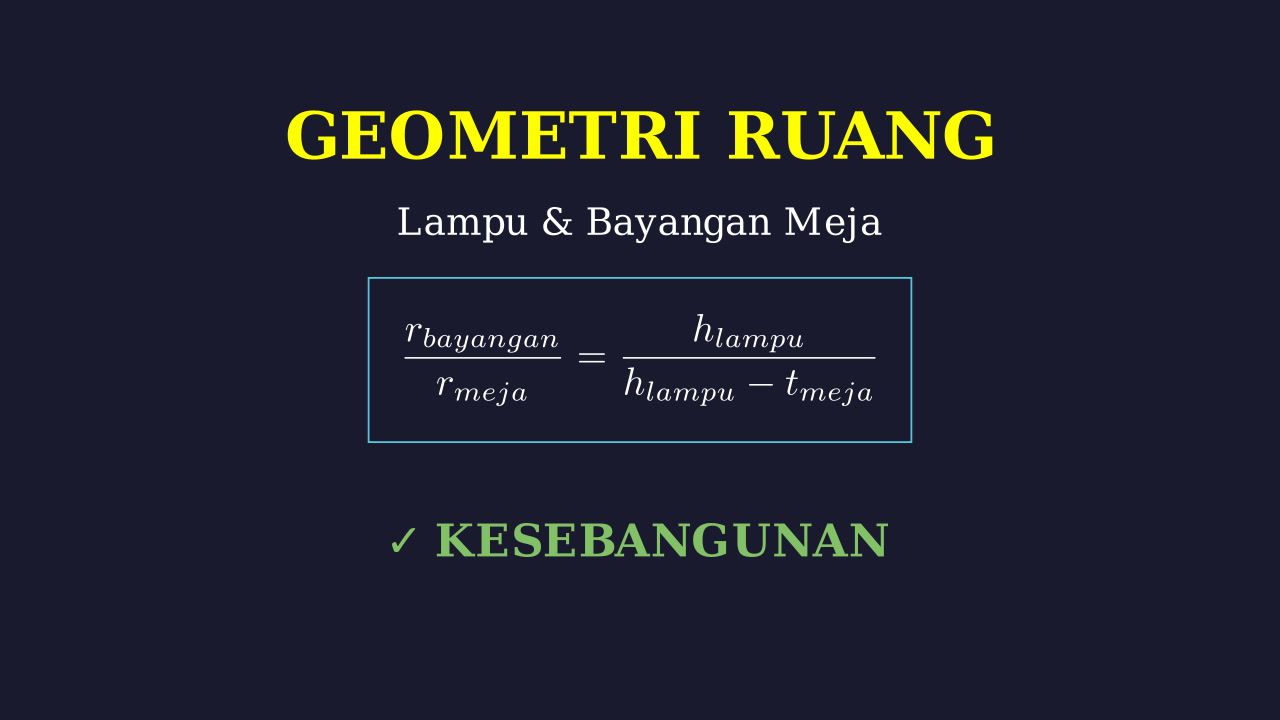 GEOMETRI RUANG

Lampu & Bayangan Meja

$\frac{r_{bayangan}}{r_{meja}} = \frac{h_{lampu}}{h_{lampu} - t_{meja}}$

✓ KESEBANGUNAN